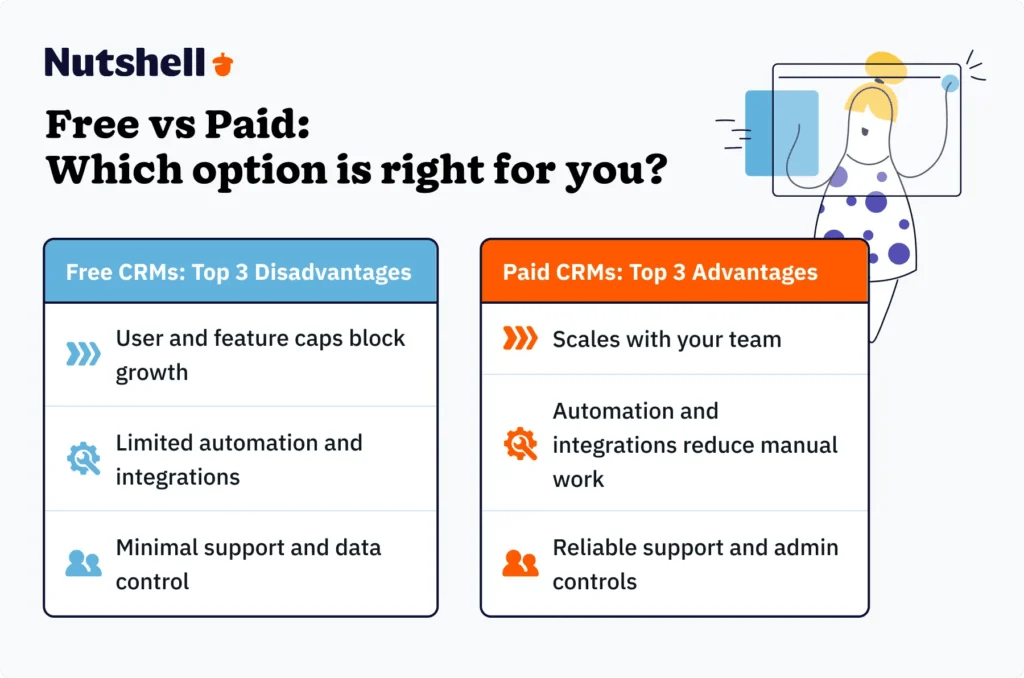 Nutshell

Free vs Paid:
Which option is right for you?

Free CRMs: Top 3 Disadvantages

User and feature caps block growth

Limited automation and integrations

Minimal support and data control

Paid CRMs: Top 3 Advantages

Scales with your team

Automation and integrations reduce manual work

Reliable support and admin controls